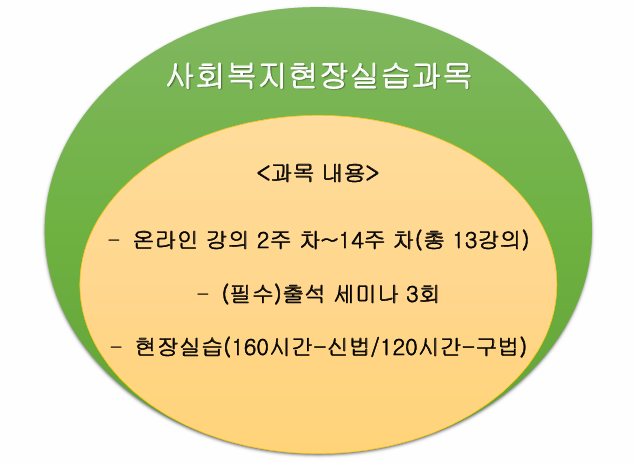 사회복지현장실습과목

<과목 내용>

- 온라인 강의 2주 차~14주 차(총 13강의)

- (필수)출석 세미나 3회

- 현장실습(160시간-신법/120시간-구법)